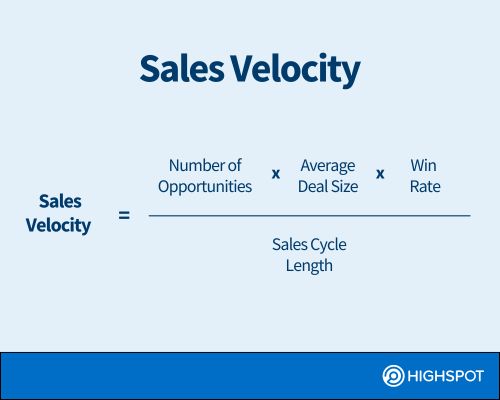 Sales Velocity

$\text{Sales Velocity} = \frac{\text{Number of Opportunities} \times \text{Average Deal Size} \times \text{Win Rate}}{\text{Sales Cycle Length}}$

HIGHSPOT